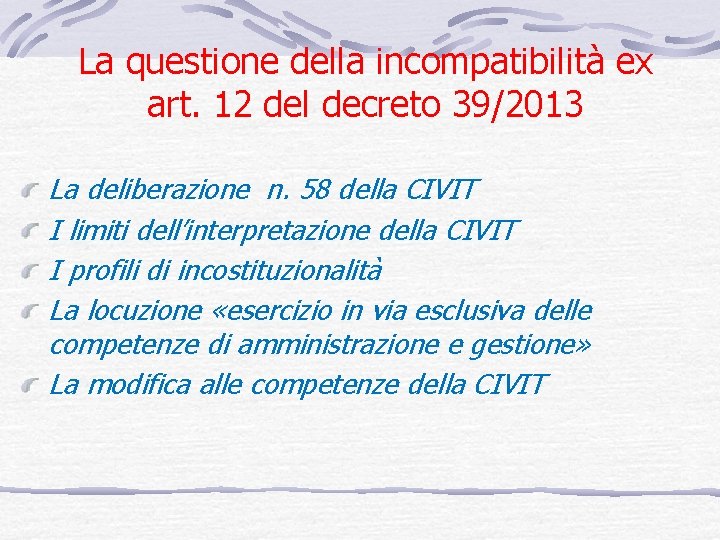 La questione della incompatibilità ex art. 12 del decreto 39/2013

La deliberazione n. 58 della CIVIT
I limiti dell'interpretazione della CIVIT
I profili di incostituzionalità
La locuzione «esercizio in via esclusiva delle competenze di amministrazione e gestione»
La modifica alle competenze della CIVIT